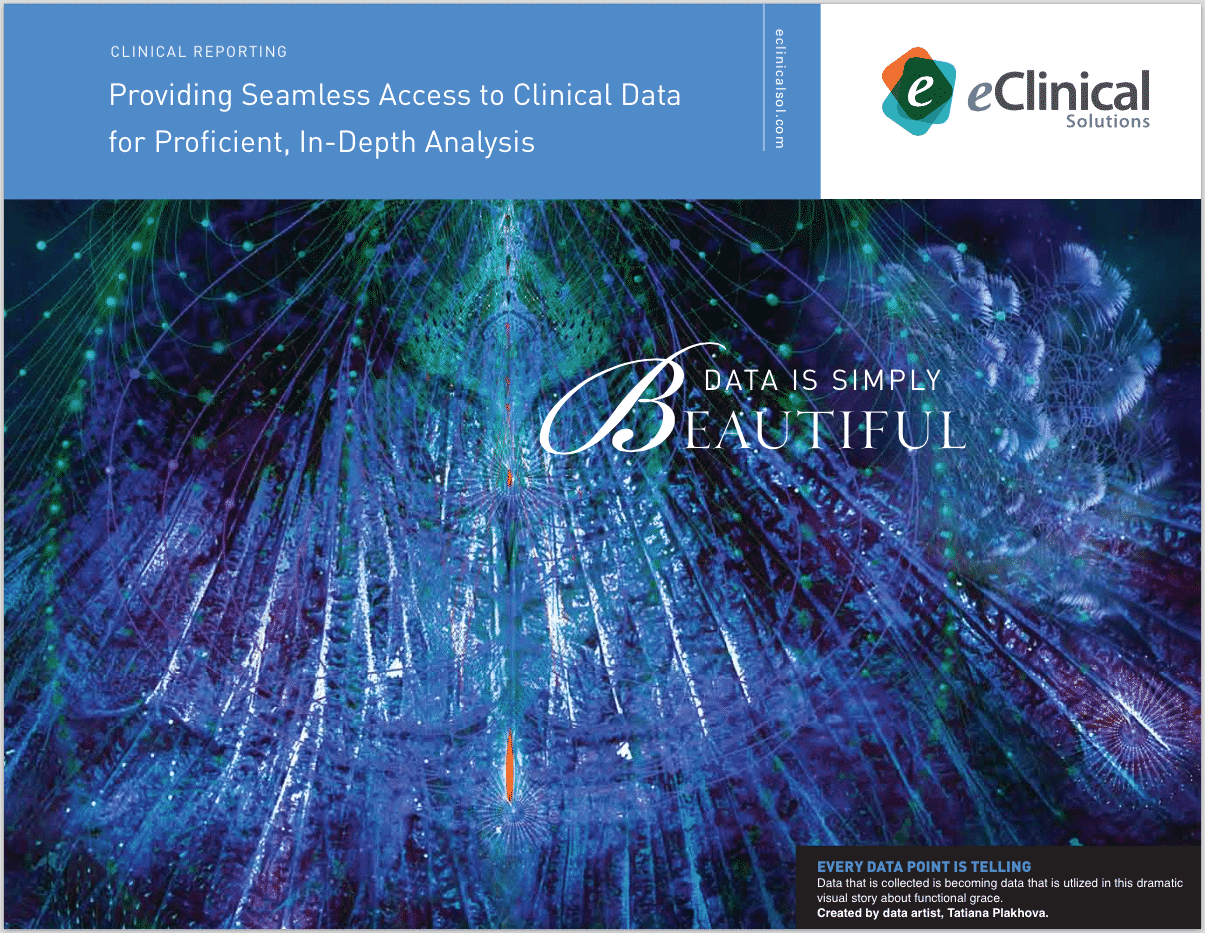 CLINICAL REPORTING

Providing Seamless Access to Clinical Data for Proficient, In-Depth Analysis

eclinicalsol.com

e eClinical Solutions

DATA IS SIMPLY BEAUTIFUL

EVERY DATA POINT IS TELLING
Data that is collected is becoming data that is utlized in this dramatic visual story about functional grace.
Created by data artist, Tatiana Plakhova.